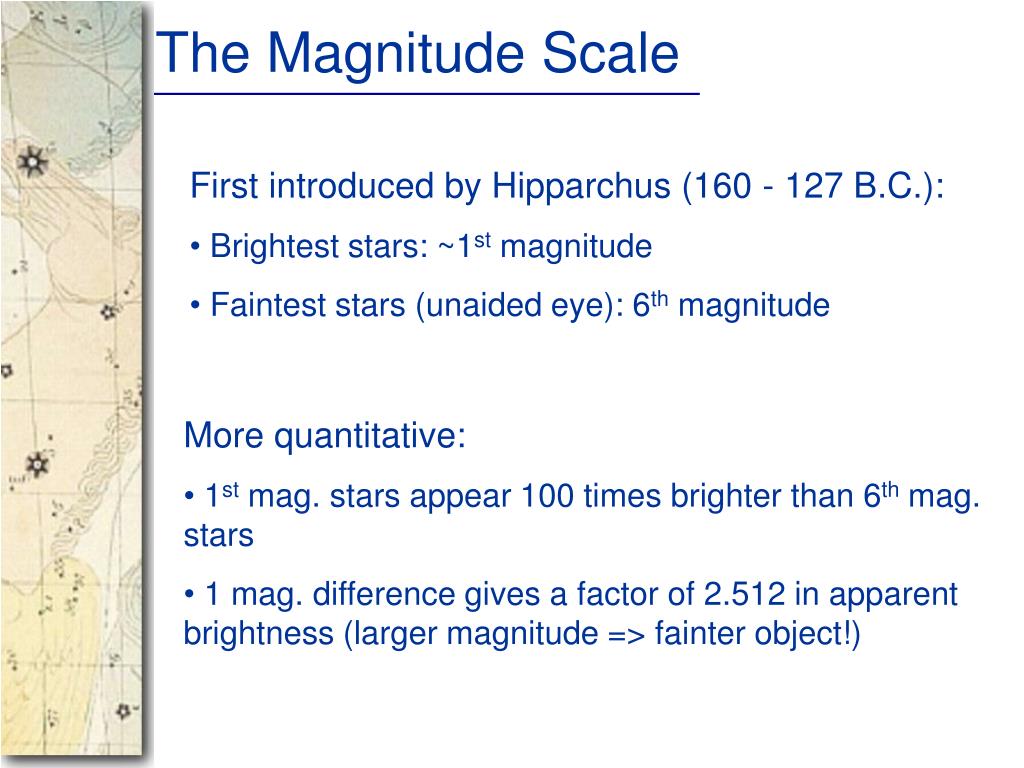 The Magnitude Scale

First introduced by Hipparchus (160 - 127 B.C.):

• Brightest stars: ~1$^{st}$ magnitude

• Faintest stars (unaided eye): 6$^{th}$ magnitude

More quantitative:

• 1$^{st}$ mag. stars appear 100 times brighter than 6$^{th}$ mag. stars

• 1 mag. difference gives a factor of 2.512 in apparent brightness (larger magnitude => fainter object!)